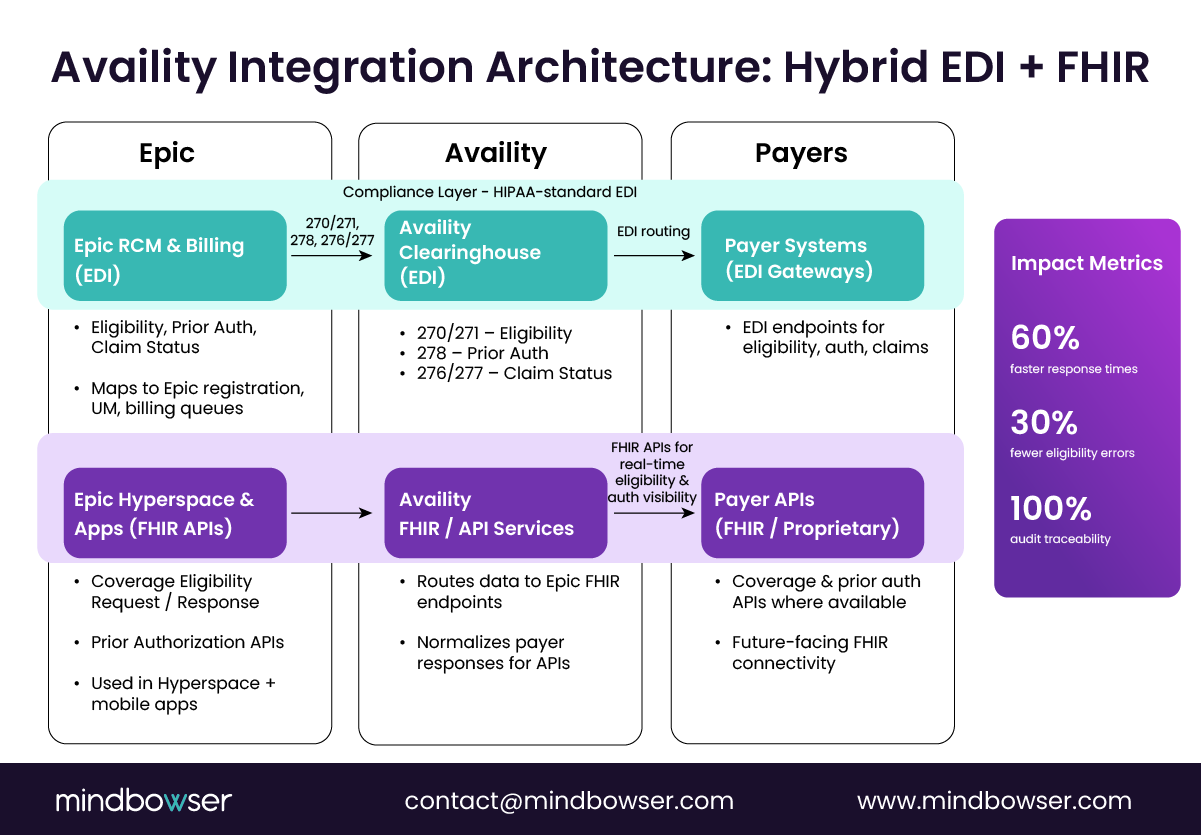 Availity Integration Architecture: Hybrid EDI + FHIR

Epic

Availity

Payers

Compliance Layer - HIPAA-standard EDI

Epic RCM & Billing (EDI)

270/271, 278, 276/277

Availity Clearinghouse (EDI)

EDI routing

Payer Systems (EDI Gateways)

• Eligibility, Prior Auth, Claim Status

• Maps to Epic registration, UM, billing queues

• 270/271 – Eligibility
• 278 – Prior Auth
• 276/277 – Claim Status

• EDI endpoints for eligibility, auth, claims

Epic Hyperspace & Apps (FHIR APIs)

Availity FHIR / API Services

FHIR APIs for real-time eligibility & auth visibility

Payer APIs (FHIR / Proprietary)

• Coverage Eligibility Request / Response

• Prior Authorization APIs

• Used in Hyperspace + mobile apps

• Routes data to Epic FHIR endpoints

• Normalizes payer responses for APIs

• Coverage & prior auth APIs where available

• Future-facing FHIR connectivity

Impact Metrics

60%
faster response times

30%
fewer eligibility errors

100%
audit traceability

mindbowser

contact@mindbowser.com

www.mindbowser.com